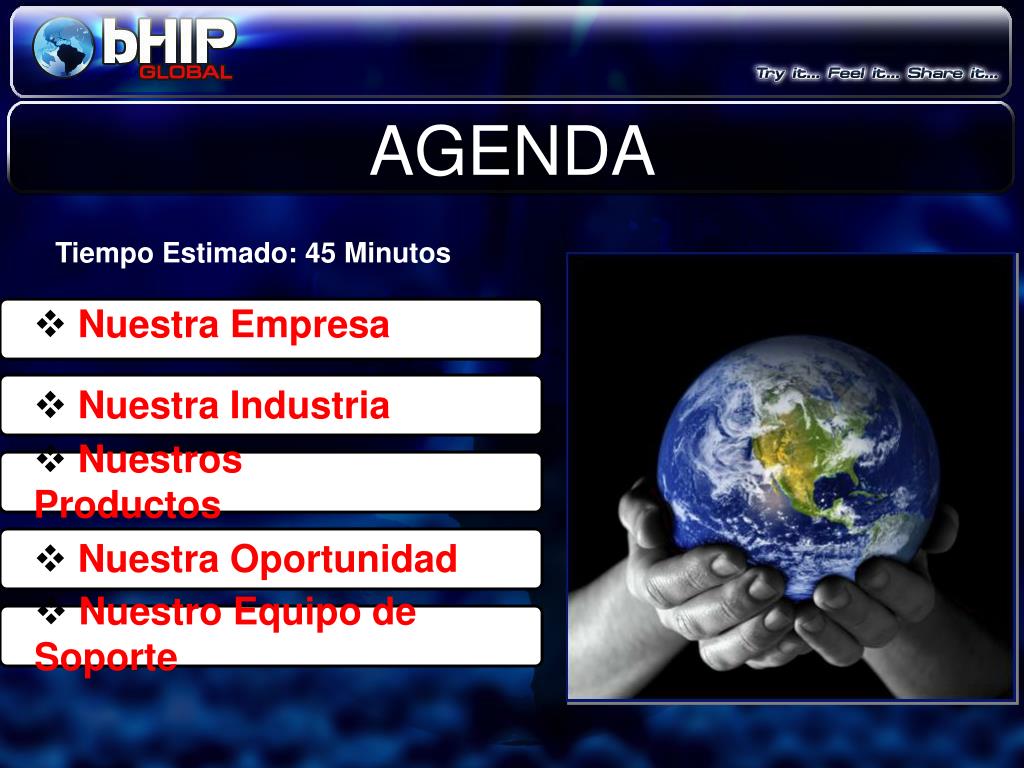 bHIP GLOBAL

Try it... Feel it... Share it...

AGENDA

Tiempo Estimado: 45 Minutos

❖ Nuestra Empresa

❖ Nuestra Industria

❖ Nuestros Productos

❖ Nuestra Oportunidad

❖ Nuestro Equipo de Soporte